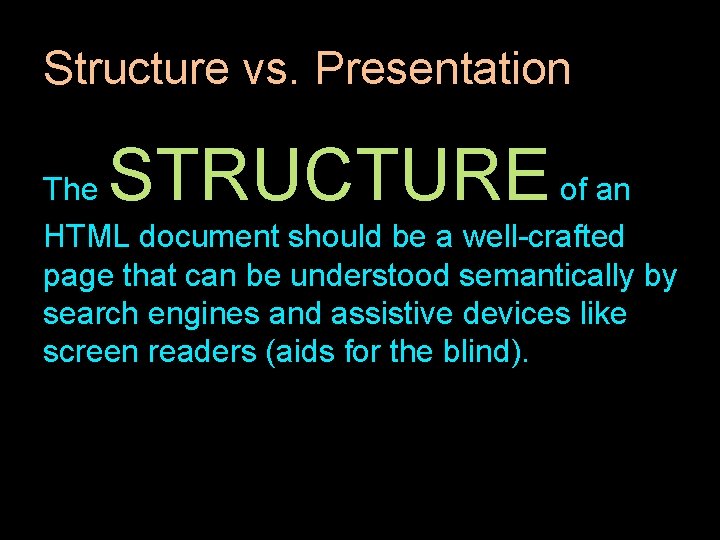 Structure vs. Presentation

The STRUCTURE of an HTML document should be a well-crafted page that can be understood semantically by search engines and assistive devices like screen readers (aids for the blind).